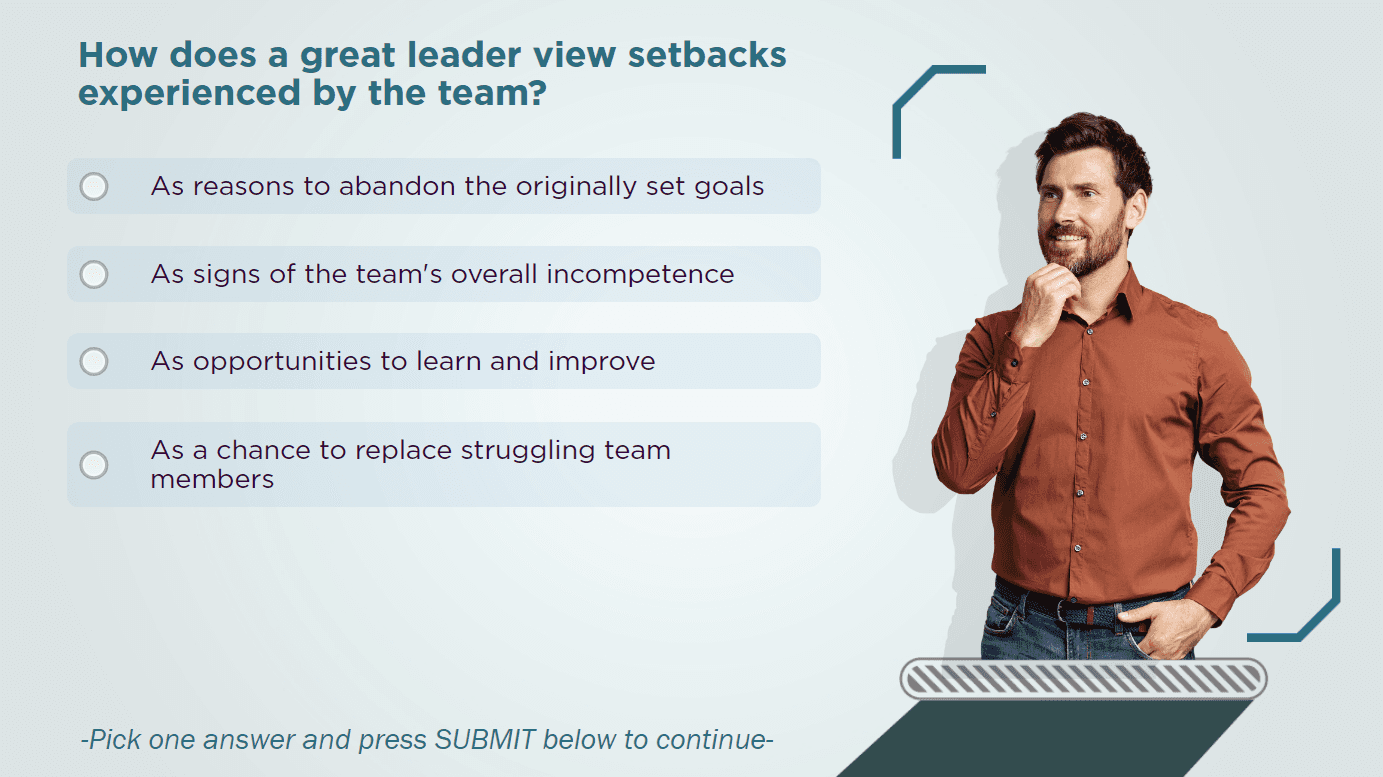 How does a great leader view setbacks experienced by the team?

As reasons to abandon the originally set goals

As signs of the team's overall incompetence

As opportunities to learn and improve

As a chance to replace struggling team members

-Pick one answer and press SUBMIT below to continue-